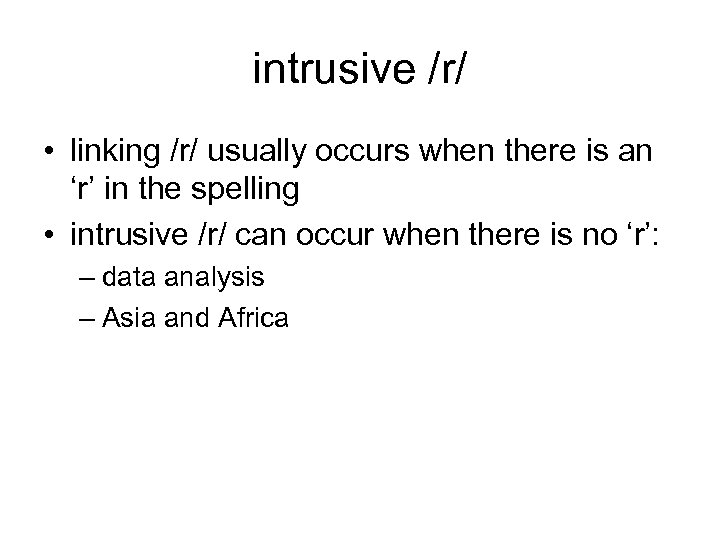 intrusive /r/

• linking /r/ usually occurs when there is an ‘r’ in the spelling
• intrusive /r/ can occur when there is no ‘r’:
– data analysis
– Asia and Africa